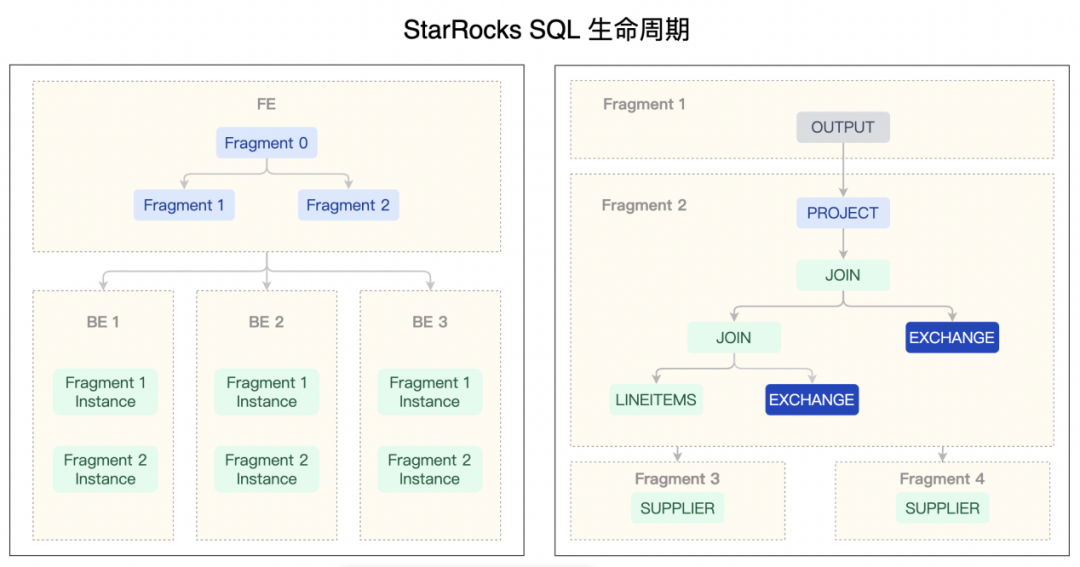 StarRocks SQL 生命周期

FE

Fragment 0

Fragment 1

Fragment 2

BE 1

Fragment 1 Instance

Fragment 2 Instance

BE 2

Fragment 1 Instance

Fragment 2 Instance

BE 3

Fragment 1 Instance

Fragment 2 Instance

Fragment 1

OUTPUT

Fragment 2

PROJECT

JOIN

JOIN

EXCHANGE

LINEITEMS

EXCHANGE

Fragment 3

SUPPLIER

Fragment 4

SUPPLIER